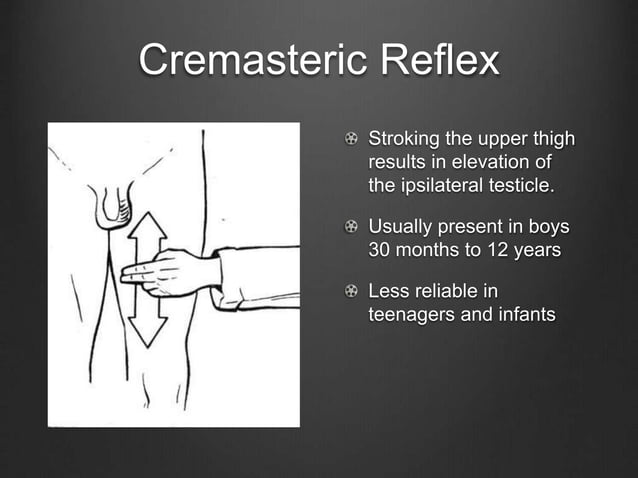 Cremasteric Reflex

Stroking the upper thigh results in elevation of the ipsilateral testicle.

Usually present in boys 30 months to 12 years

Less reliable in teenagers and infants